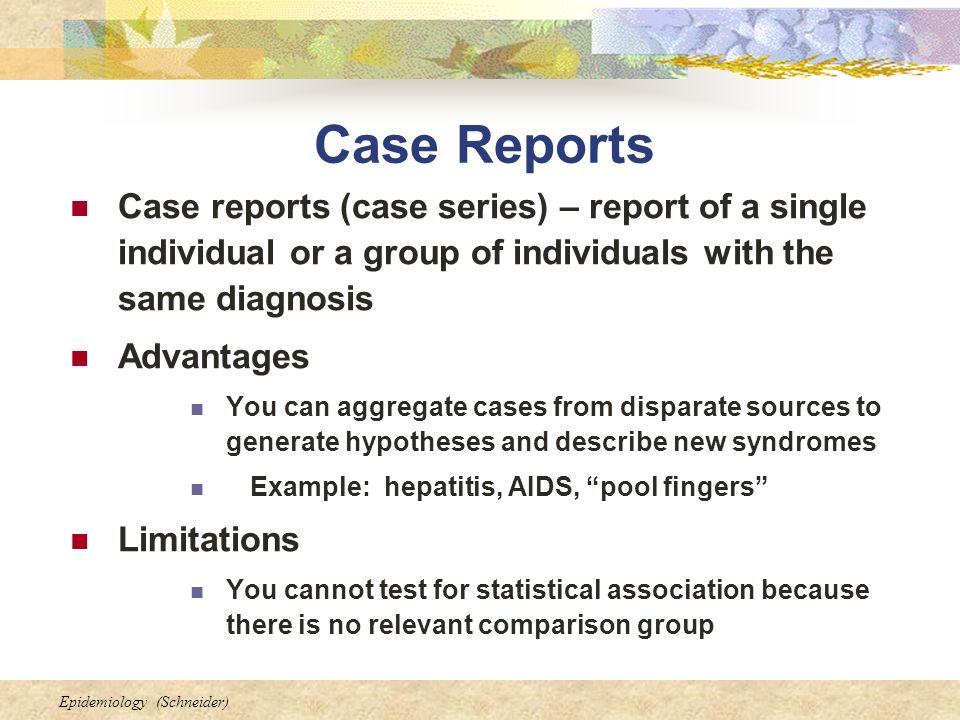 Case Reports

Case reports (case series) – report of a single individual or a group of individuals with the same diagnosis

Advantages

You can aggregate cases from disparate sources to generate hypotheses and describe new syndromes

Example: hepatitis, AIDS, “pool fingers”

Limitations

You cannot test for statistical association because there is no relevant comparison group

Epidemiology (Schneider)